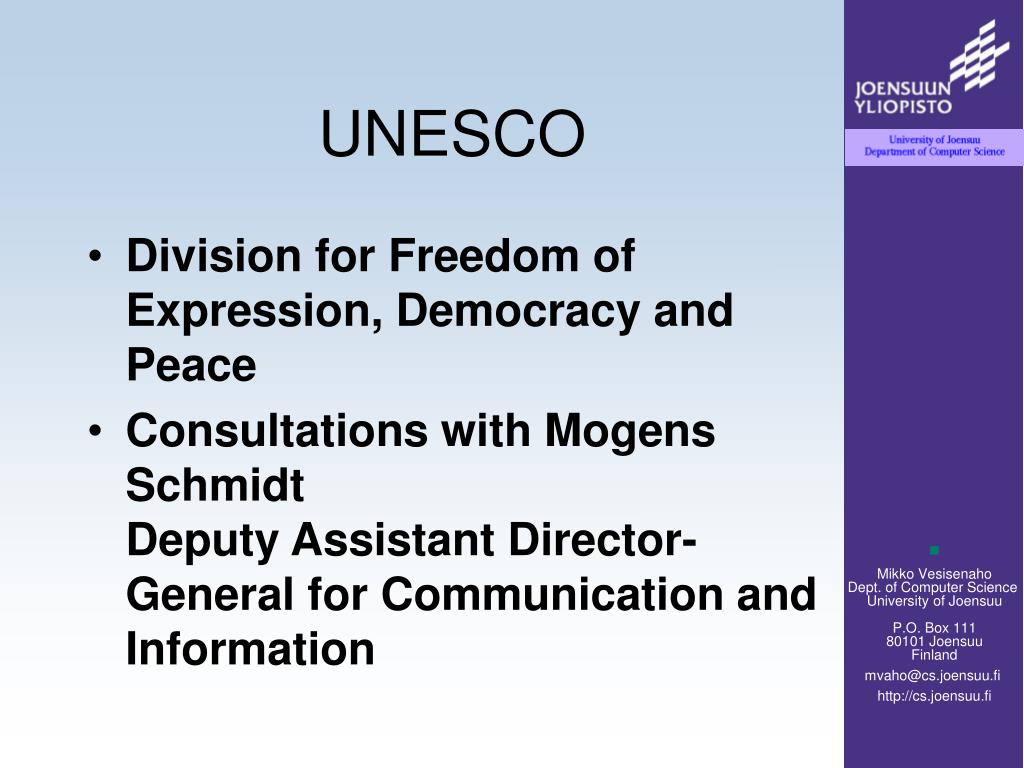 UNESCO

• Division for Freedom of Expression, Democracy and Peace
• Consultations with Mogens Schmidt
Deputy Assistant Director-General for Communication and Information

JOENSUUN YLIOPISTO

University of Joensuu
Department of Computer Science

Mikko Vesisenaho
Dept. of Computer Science
University of Joensuu

P.O. Box 111
80101 Joensuu
Finland

mvaho@cs.joensuu.fi

http://cs.joensuu.fi